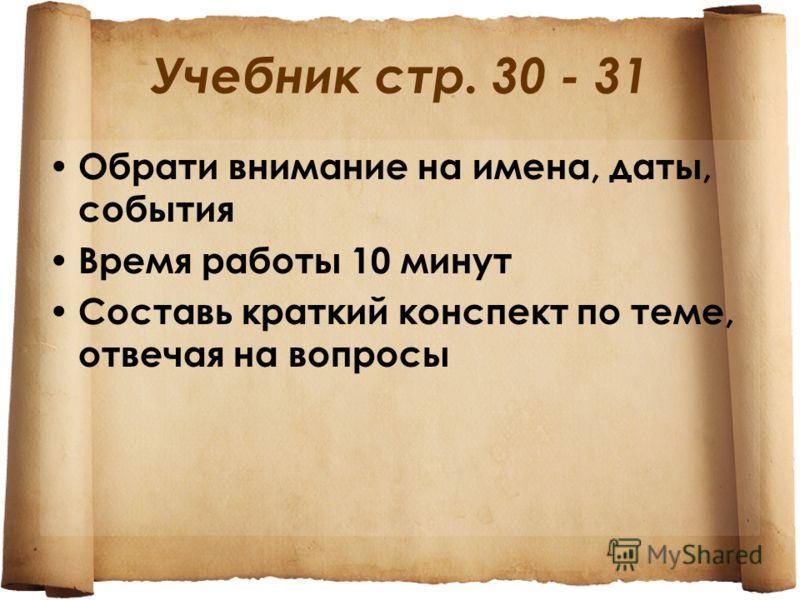 Учебник стр. 30 - 31

• Обрати внимание на имена, даты, события

• Время работы 10 минут

• Составь краткий конспект по теме, отвечая на вопросы

MyShared